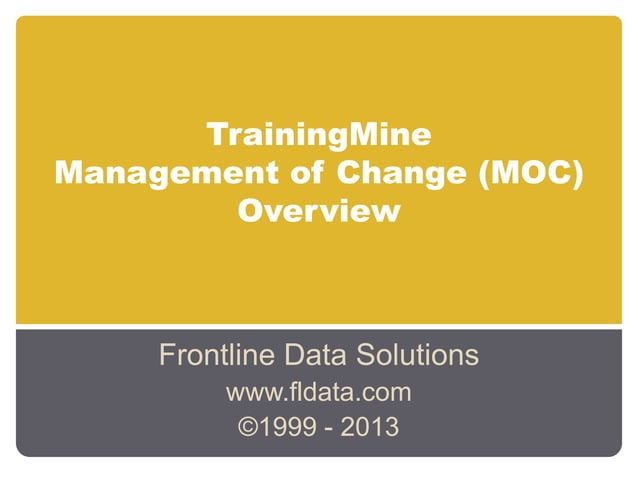 TrainingMine
Management of Change (MOC)
Overview

Frontline Data Solutions
www.fldata.com
©1999 - 2013